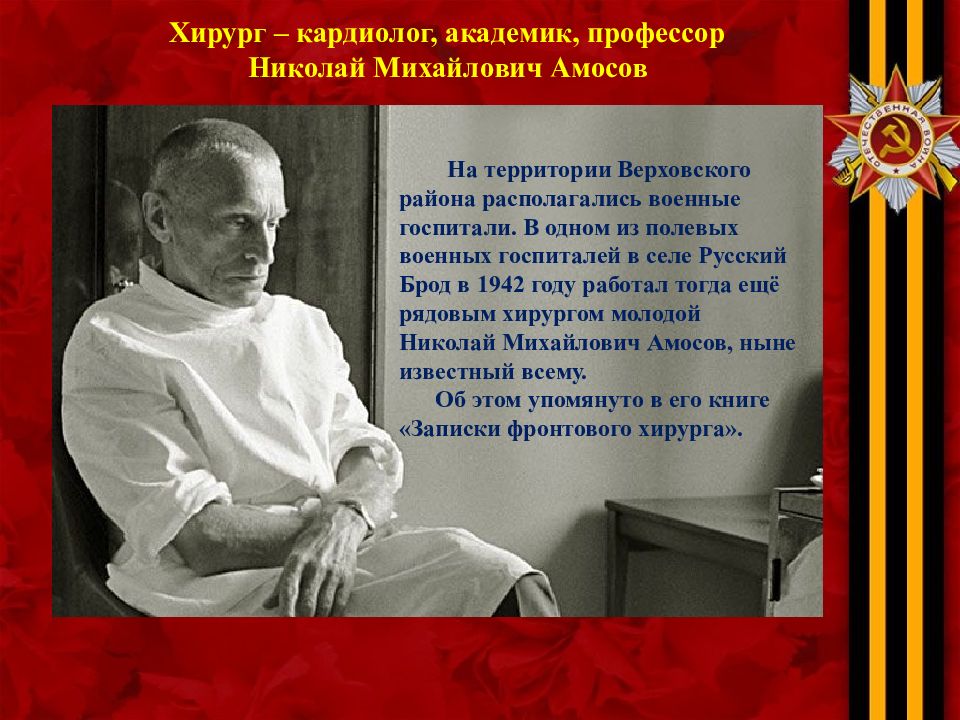 Хирург – кардиолог, академик, профессор
Николай Михайлович Амосов

На территории Верховского района располагались военные госпитали. В одном из полевых военных госпиталей в селе Русский Брод в 1942 году работал тогда ещё рядовым хирургом молодой Николай Михайлович Амосов, ныне известный всему.

Об этом упомянуто в его книге «Записки фронтового хирурга».

ОТЕЧЕСТВЕННАЯ ВОЙНА